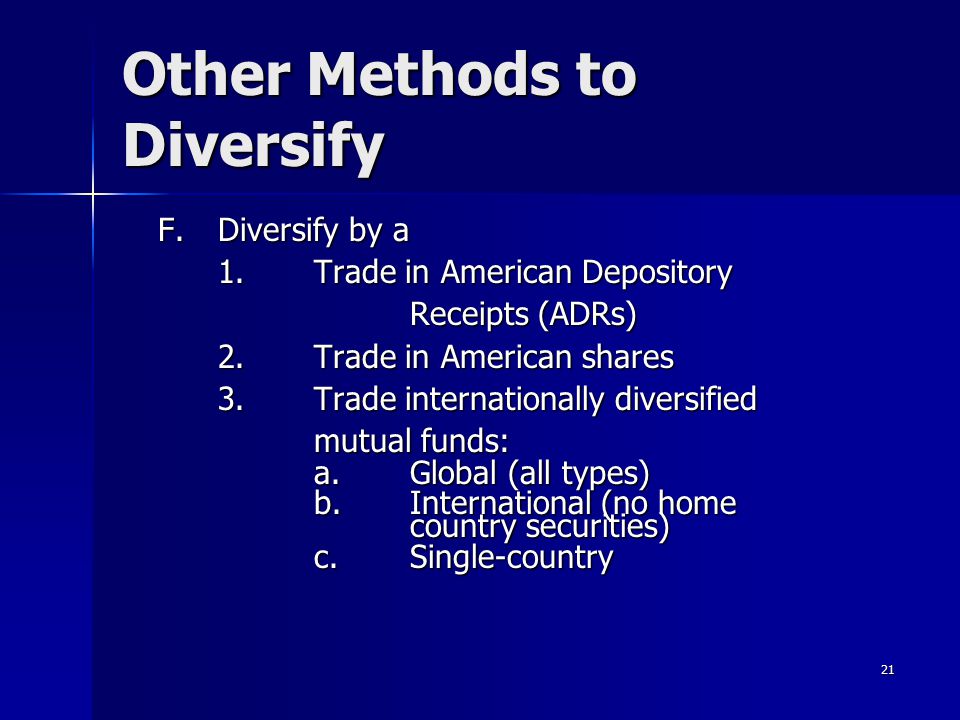 Other Methods to Diversify

F. Diversify by a
1. Trade in American Depository Receipts (ADRs)
2. Trade in American shares
3. Trade internationally diversified mutual funds:
a. Global (all types)
b. International (no home country securities)
c. Single-country

21